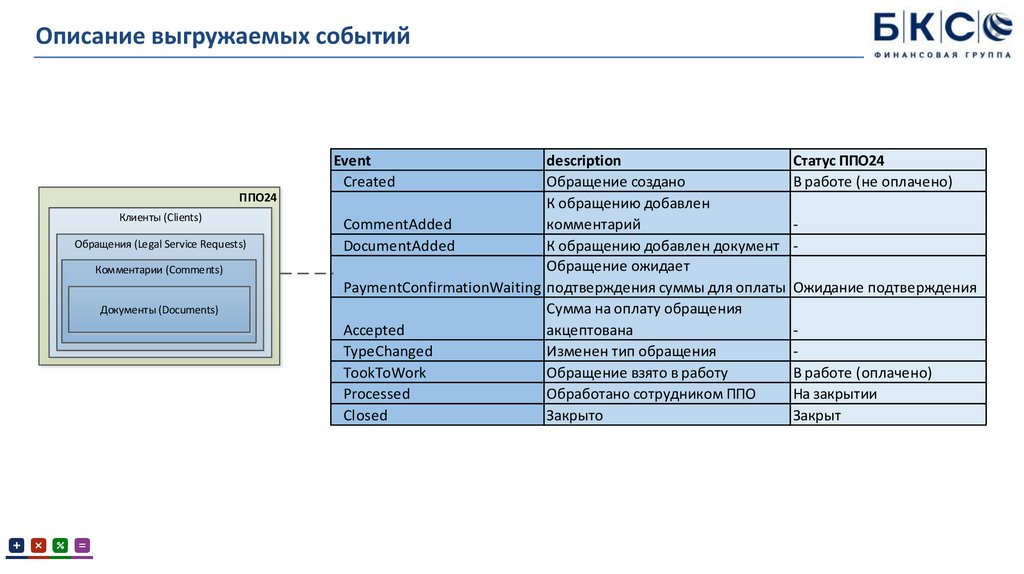 Описание выгружаемых событий

БКС
ФИНАНСОВАЯ ГРУППА

ППО24
Клиенты (Clients)
Обращения (Legal Service Requests)
Комментарии (Comments)
Документы (Documents)

| Event | description | Статус ППО24 |
|---|---|---|
| Created | Обращение создано | В работе (не оплачено) |
| CommentAdded | К обращению добавлен комментарий | - |
| DocumentAdded | К обращению добавлен документ | - |
| PaymentConfirmationWaiting | Обращение ожидает подтверждения суммы для оплаты | Ожидание подтверждения |
| Accepted | Сумма на оплату обращения акцептована | - |
| TypeChanged | Изменен тип обращения | - |
| TookToWork | Обращение взято в работу | В работе (оплачено) |
| Processed | Обработано сотрудником ППО | На закрытии |
| Closed | Закрыто | Закрыт |

+ × % =